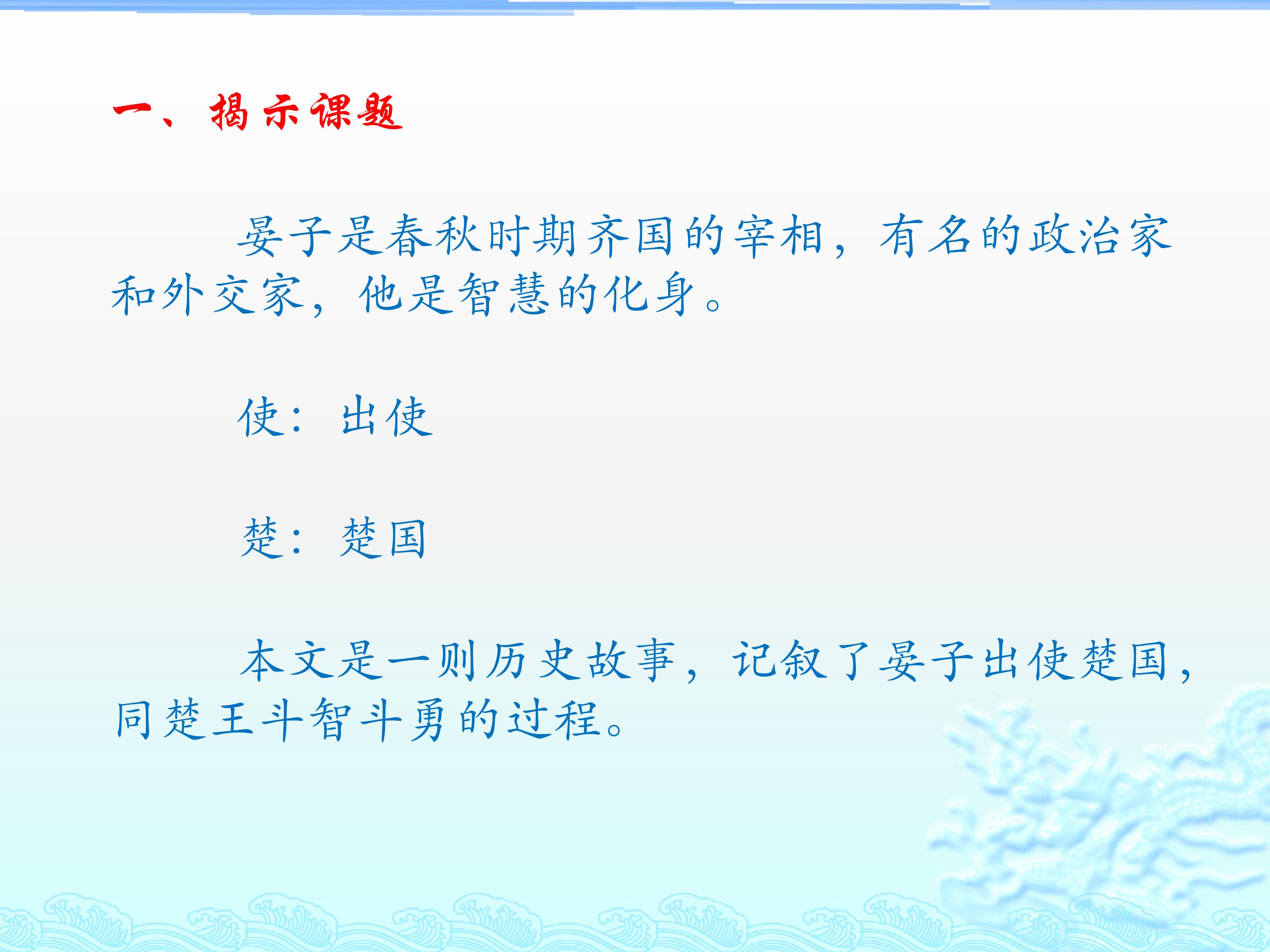 一、揭示课题

晏子是春秋时期齐国的宰相，有名的政治家和外交家，他是智慧的化身。

使：出使

楚：楚国

本文是一则历史故事，记叙了晏子出使楚国，同楚王斗智斗勇的过程。